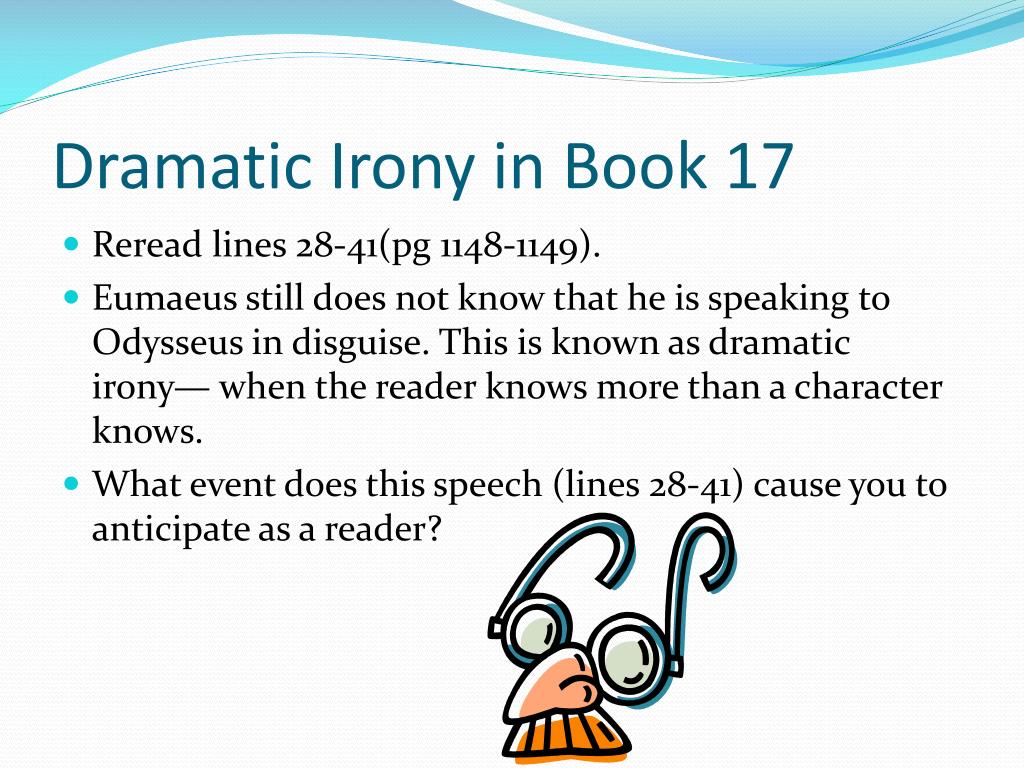 Dramatic Irony in Book 17

- Reread lines 28-41(pg 1148-1149).
- Eumaeus still does not know that he is speaking to Odysseus in disguise. This is known as dramatic irony— when the reader knows more than a character knows.
- What event does this speech (lines 28-41) cause you to anticipate as a reader?